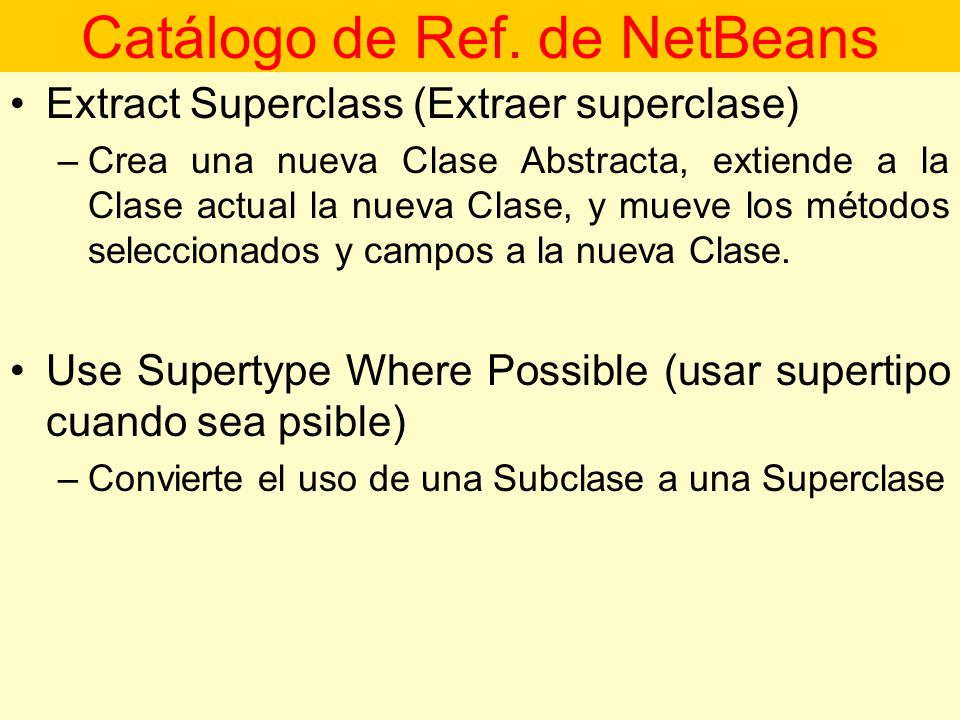 Catálogo de Ref. de NetBeans

• Extract Superclass (Extraer superclase)

– Crea una nueva Clase Abstracta, extiende a la Clase actual la nueva Clase, y mueve los métodos seleccionados y campos a la nueva Clase.

• Use Supertype Where Possible (usar supertipo cuando sea psible)

– Convierte el uso de una Subclase a una Superclase